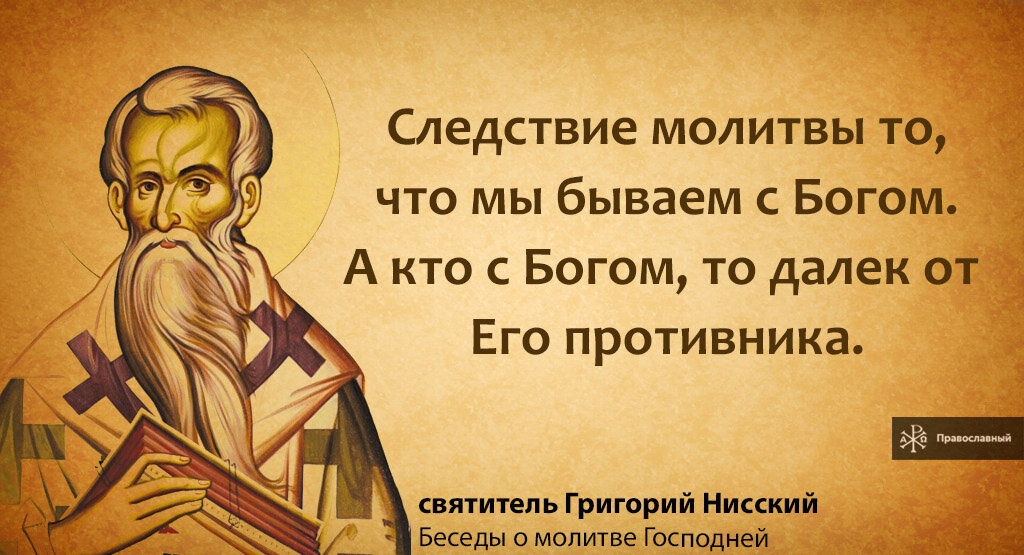 Следствие молитвы то, что мы бываем с Богом. А кто с Богом, то далек от Его противника.

Православный

святитель Григорий Нисский
Беседы о молитве Господней